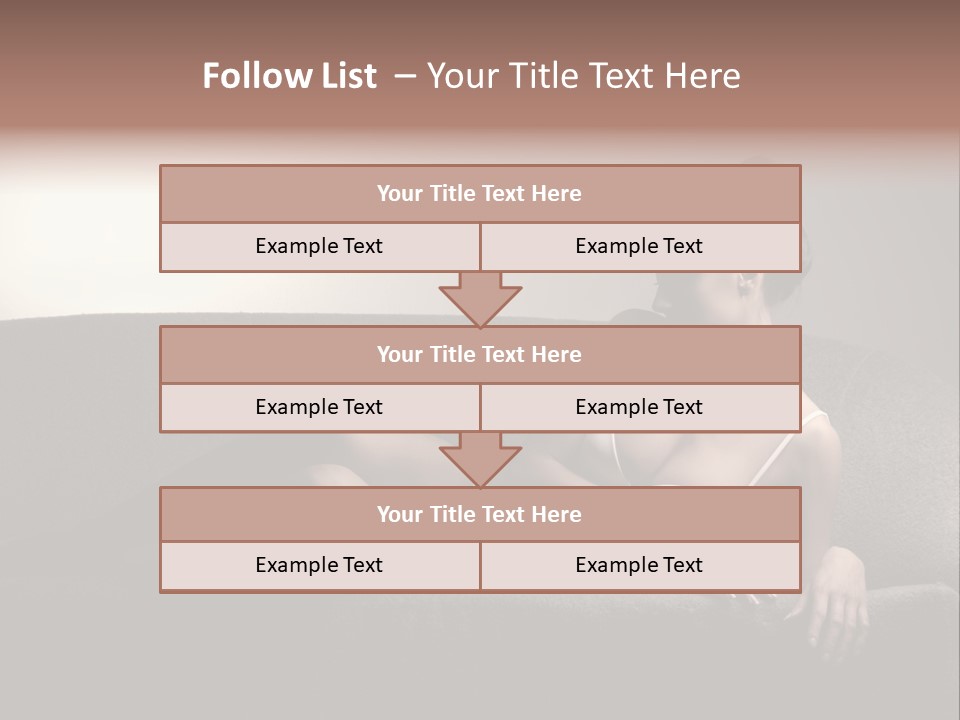 Follow List – Your Title Text Here

Your Title Text Here

Example Text

Example Text

Your Title Text Here

Example Text

Example Text

Your Title Text Here

Example Text

Example Text